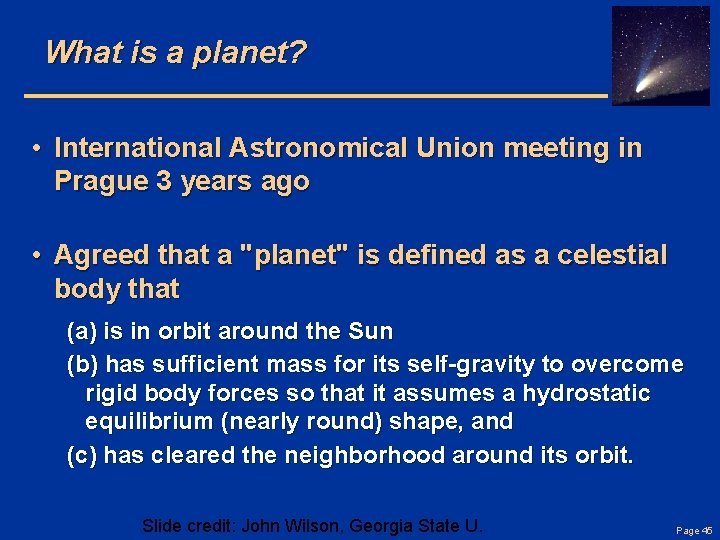 What is a planet?

• International Astronomical Union meeting in Prague 3 years ago

• Agreed that a "planet" is defined as a celestial body that

(a) is in orbit around the Sun

(b) has sufficient mass for its self-gravity to overcome rigid body forces so that it assumes a hydrostatic equilibrium (nearly round) shape, and

(c) has cleared the neighborhood around its orbit.

Slide credit: John Wilson, Georgia State U.

Page 45